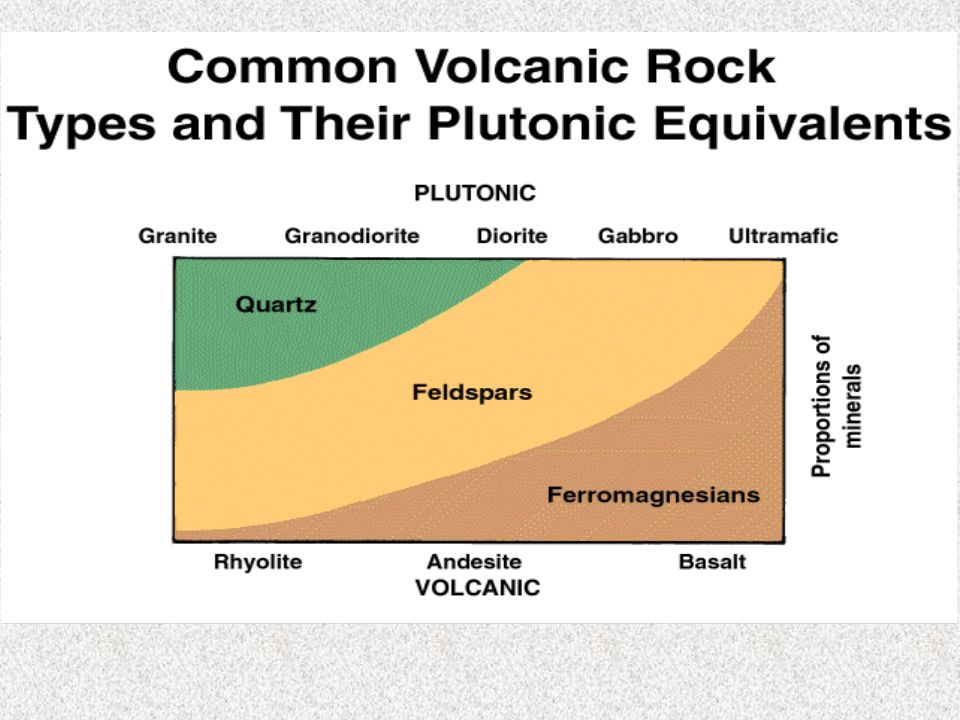 Common Volcanic Rock Types and Their Plutonic Equivalents

PLUTONIC

Granite Granodiorite Diorite Gabbro Ultramafic

Quartz

Feldspars

Ferromagnesians

Proportions of minerals

Rhyolite Andesite Basalt

VOLCANIC